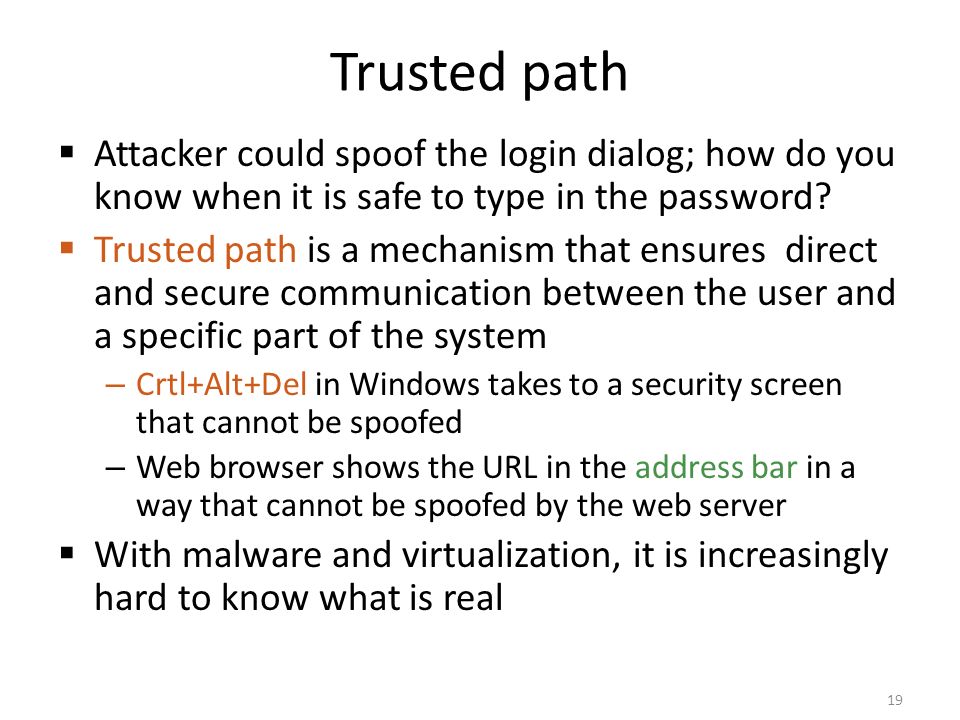 Trusted path

▪ Attacker could spoof the login dialog; how do you know when it is safe to type in the password?

▪ Trusted path is a mechanism that ensures direct and secure communication between the user and a specific part of the system

– Crtl+Alt+Del in Windows takes to a security screen that cannot be spoofed

– Web browser shows the URL in the address bar in a way that cannot be spoofed by the web server

▪ With malware and virtualization, it is increasingly hard to know what is real

19